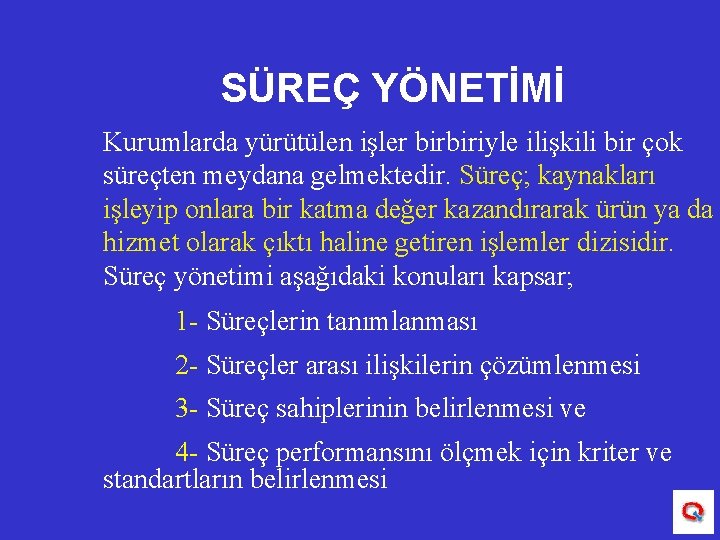 SÜREÇ YÖNETİMİ

Kurumlarda yürütülen işler birbiriyle ilişkili bir çok süreçten meydana gelmektedir. Süreç; kaynakları işleyip onlara bir katma değer kazandırarak ürün ya da hizmet olarak çıktı haline getiren işlemler dizisidir. Süreç yönetimi aşağıdaki konuları kapsar;

1- Süreçlerin tanımlanması

2- Süreçler arası ilişkilerin çözümlenmesi

3- Süreç sahiplerinin belirlenmesi ve

4- Süreç performansını ölçmek için kriter ve standartların belirlenmesi